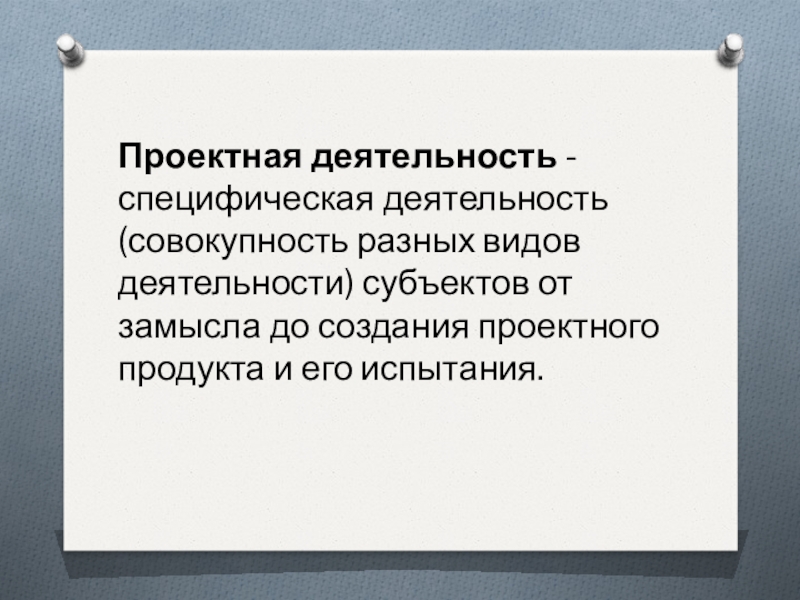 Проектная деятельность - специфическая деятельность (совокупность разных видов деятельности) субъектов от замысла до создания проектного продукта и его испытания.